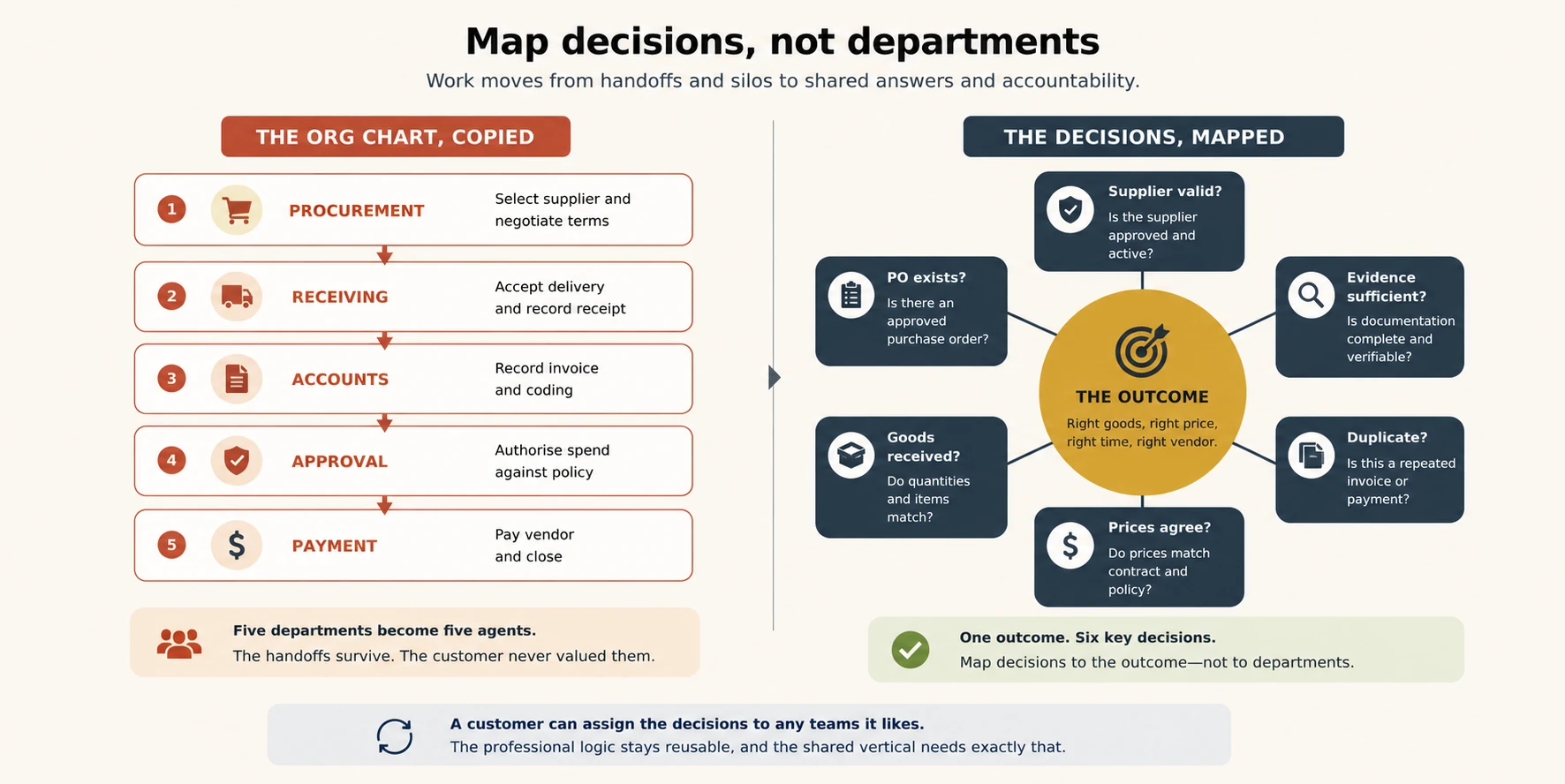 Map decisions, not departments

Work moves from handoffs and silos to shared answers and accountability.

THE ORG CHART, COPIED

1 PROCUREMENT Select supplier and negotiate terms

2 RECEIVING Accept delivery and record receipt

3 ACCOUNTS Record invoice and coding

4 APPROVAL Authorise spend against policy

5 PAYMENT Pay vendor and close

Five departments become five agents.
The handoffs survive. The customer never valued them.

THE DECISIONS, MAPPED

Supplier valid?
Is the supplier approved and active?

PO exists?
Is there an approved purchase order?

Evidence sufficient?
Is documentation complete and verifiable?

THE OUTCOME
Right goods, right price, right time, right vendor.

Goods received?
Do quantities and items match?

Duplicate?
Is this a repeated invoice or payment?

Prices agree?
Do prices match contract and policy?

One outcome. Six key decisions.
Map decisions to the outcome—not to departments.

A customer can assign the decisions to any teams it likes.
The professional logic stays reusable, and the shared vertical needs exactly that.